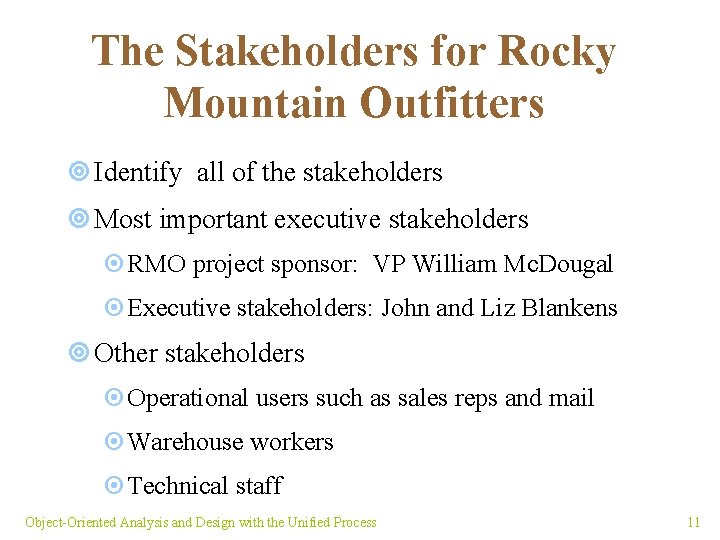 The Stakeholders for Rocky Mountain Outfitters

Identify all of the stakeholders

Most important executive stakeholders

RMO project sponsor: VP William McDougal

Executive stakeholders: John and Liz Blankens

Other stakeholders

Operational users such as sales reps and mail

Warehouse workers

Technical staff

Object-Oriented Analysis and Design with the Unified Process

11